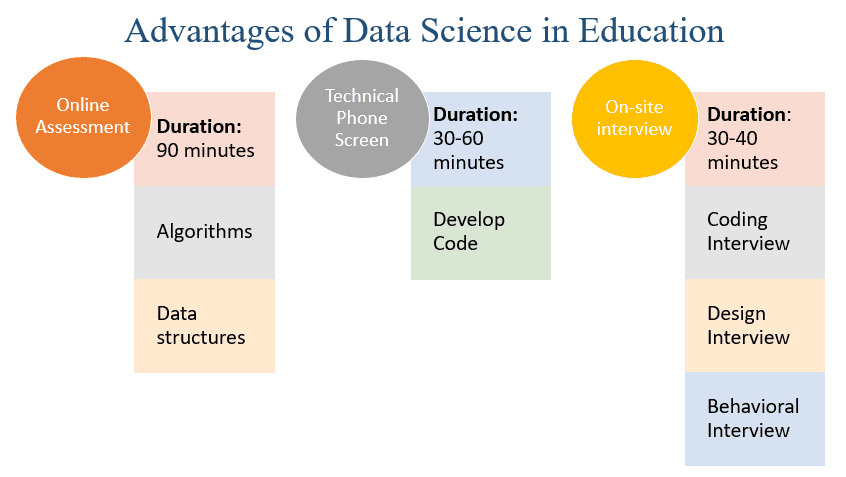 Advantages of Data Science in Education

Online Assessment

Duration: 90 minutes

Algorithms

Data structures

Technical Phone Screen

Duration: 30-60 minutes

Develop Code

On-site interview

Duration: 30-40 minutes

Coding Interview

Design Interview

Behavioral Interview